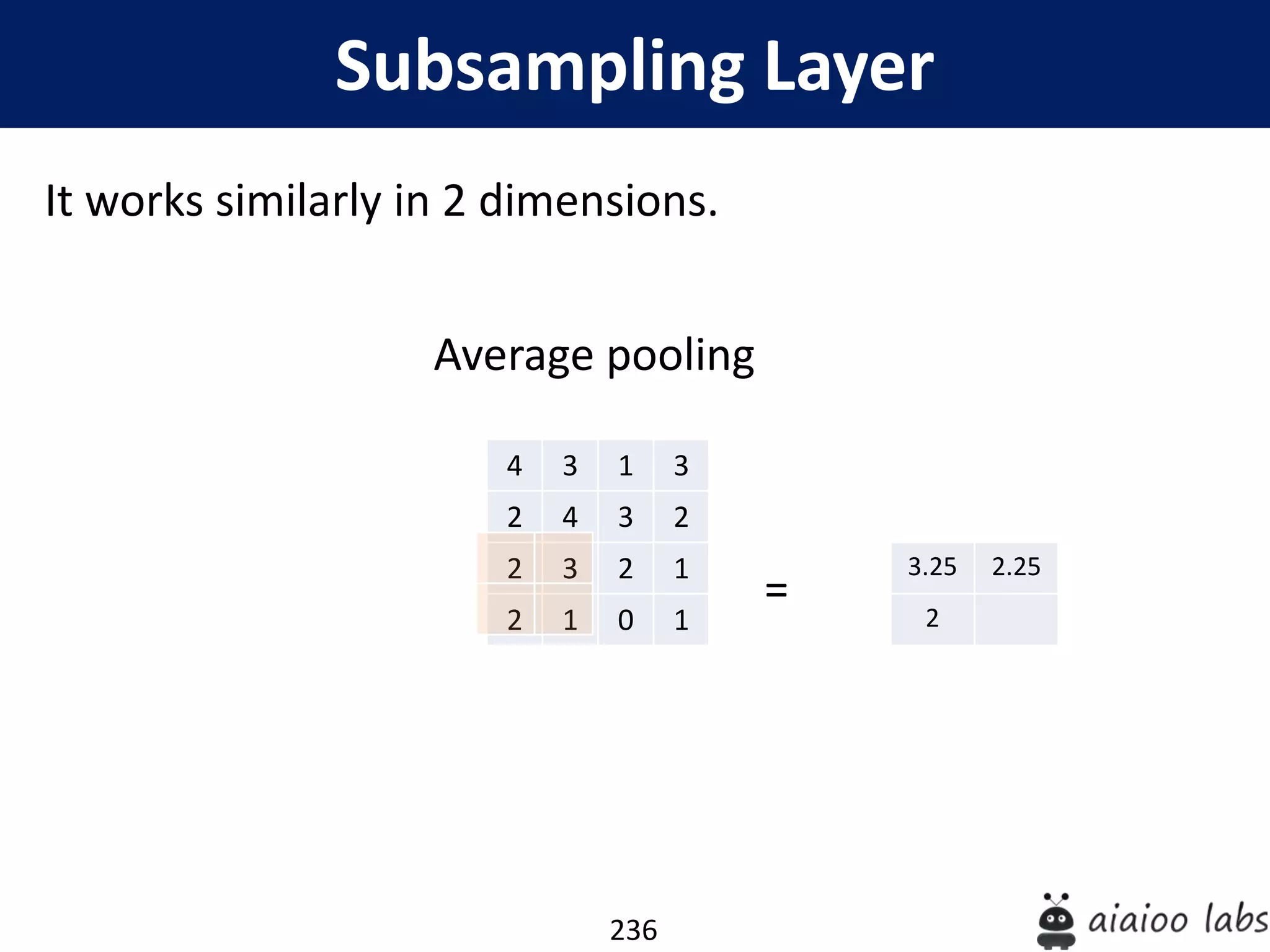 Subsampling Layer

It works similarly in 2 dimensions.

Average pooling

| 4 | 3 | 1 | 3 |
|---|---|---|---|
| 2 | 4 | 3 | 2 |
| 2 | 3 | 2 | 1 |
| 2 | 1 | 0 | 1 |

=

| 3.25 | 2.25 |
|---|---|
| 2 | |

236

aiaioo labs